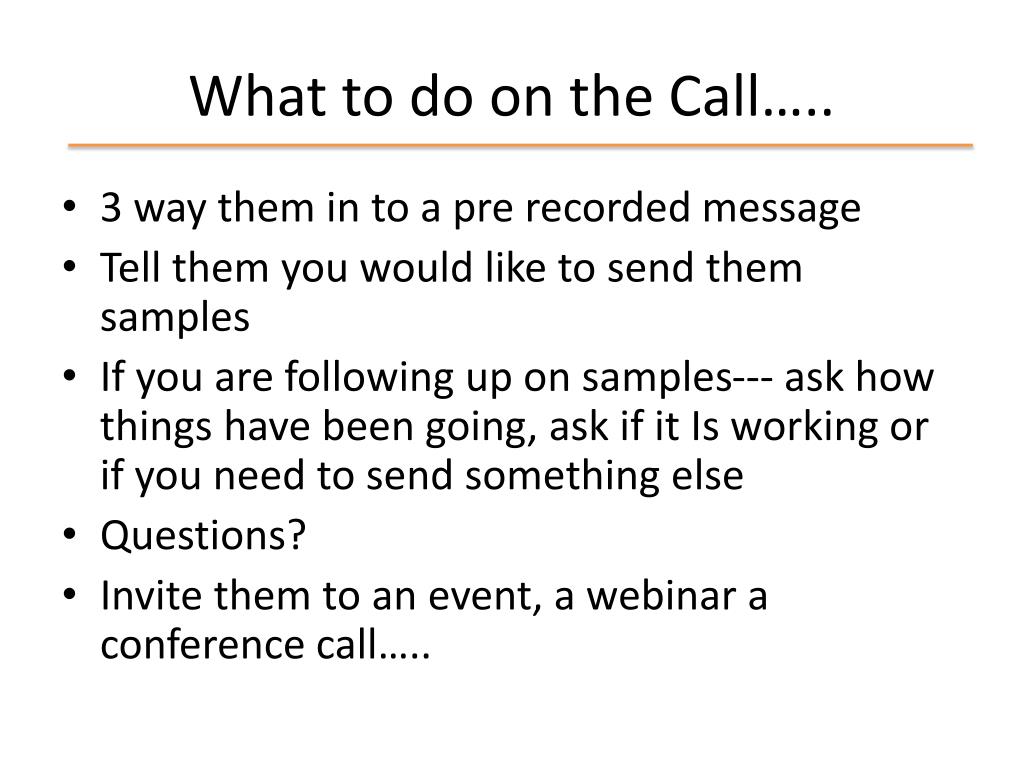 What to do on the Call…..

• 3 way them in to a pre recorded message
• Tell them you would like to send them samples
• If you are following up on samples--- ask how things have been going, ask if it Is working or if you need to send something else
• Questions?
• Invite them to an event, a webinar a conference call…..